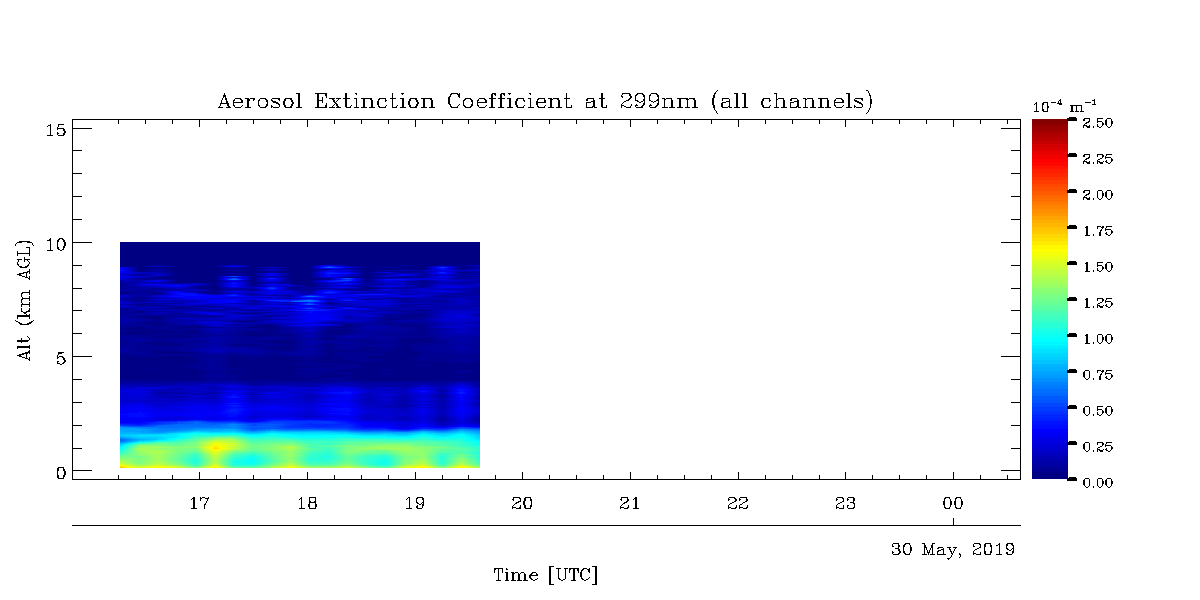 Aerosol Extinction Coefficient at 299nm (all channels)

Alt (km AGL)

15

10

5

0

17 18 19 20 21 22 23 00

30 May, 2019

Time [UTC]

$10^{-4}$ $m^{-1}$

2.50
2.25
2.00
1.75
1.50
1.25
1.00
0.75
0.50
0.25
0.00